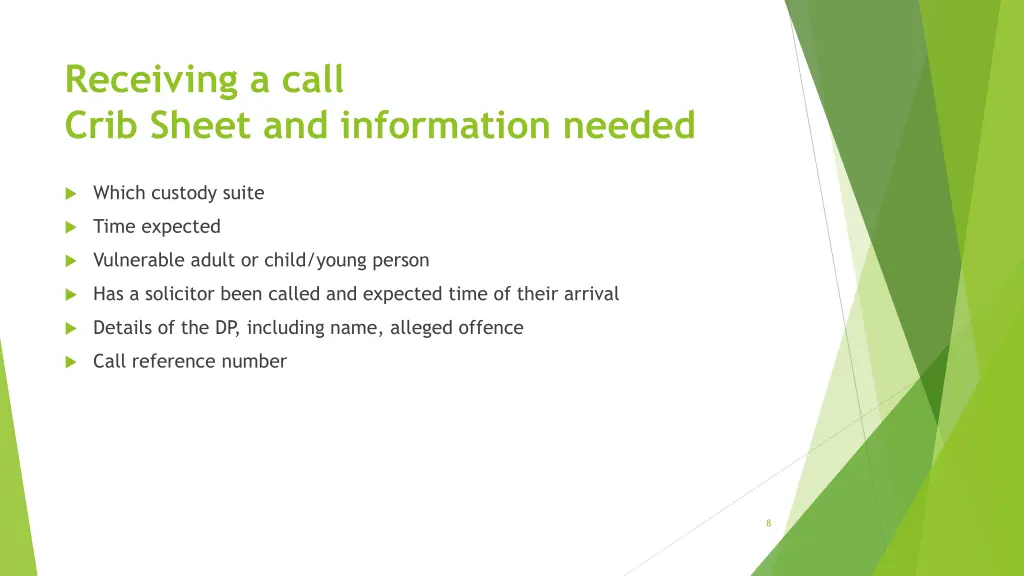 Receiving a call
Crib Sheet and information needed

Which custody suite

Time expected

Vulnerable adult or child/young person

Has a solicitor been called and expected time of their arrival

Details of the DP, including name, alleged offence

Call reference number

8